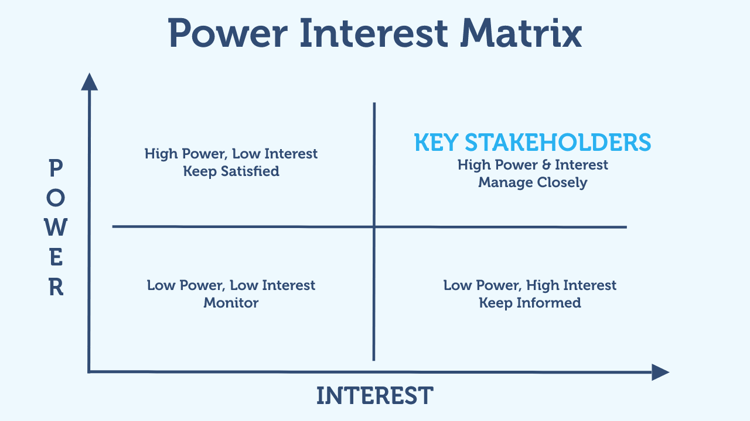 Power Interest Matrix

POWER

High Power, Low Interest
Keep Satisfied

KEY STAKEHOLDERS
High Power & Interest
Manage Closely

Low Power, Low Interest
Monitor

Low Power, High Interest
Keep Informed

INTEREST